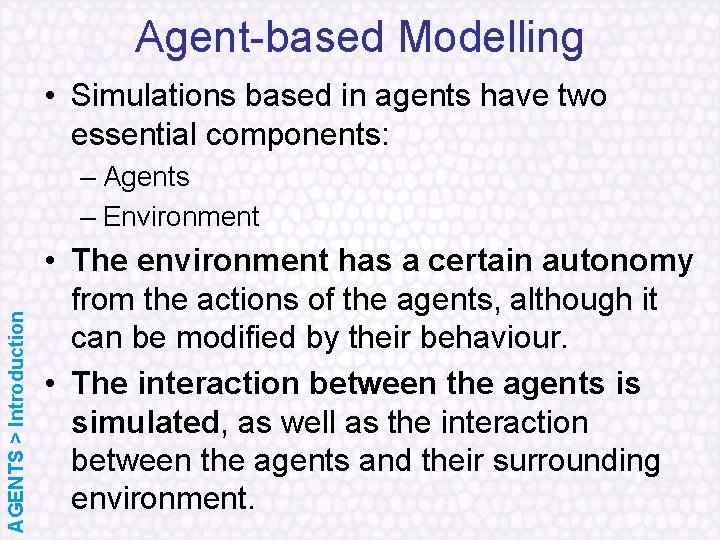 Agent-based Modelling

• Simulations based in agents have two essential components:
– Agents
– Environment

• The environment has a certain autonomy from the actions of the agents, although it can be modified by their behaviour.

• The interaction between the agents is simulated, as well as the interaction between the agents and their surrounding environment.

AGENTS > Introduction